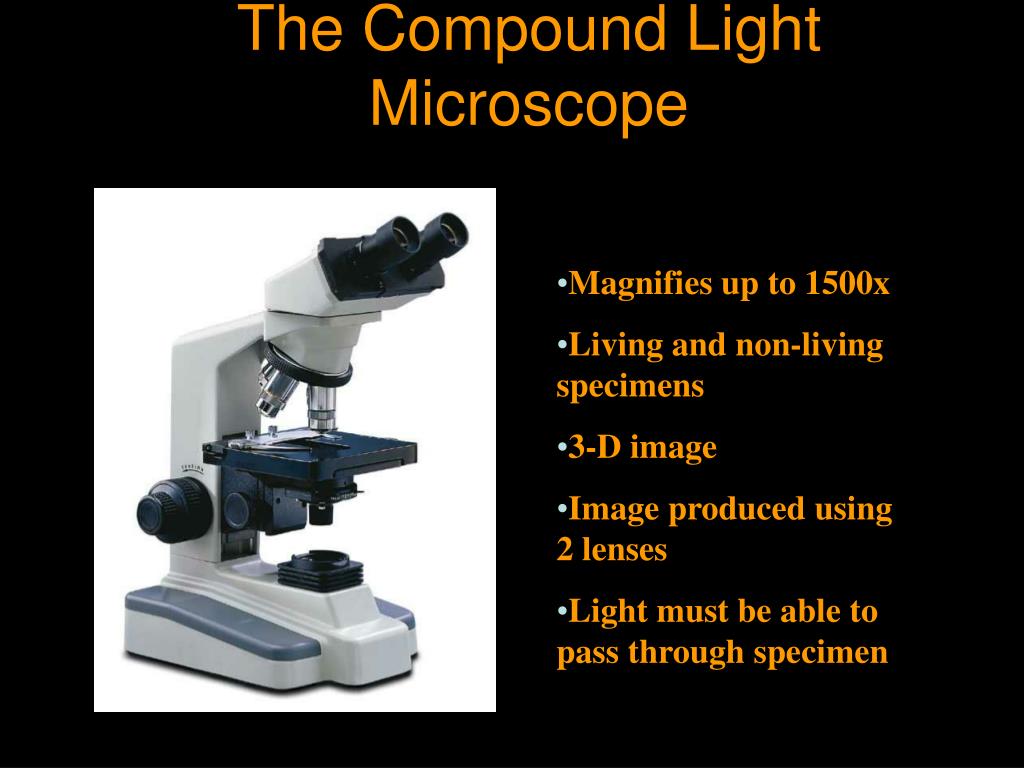 The Compound Light Microscope

•Magnifies up to 1500x

•Living and non-living specimens

•3-D image

•Image produced using 2 lenses

•Light must be able to pass through specimen